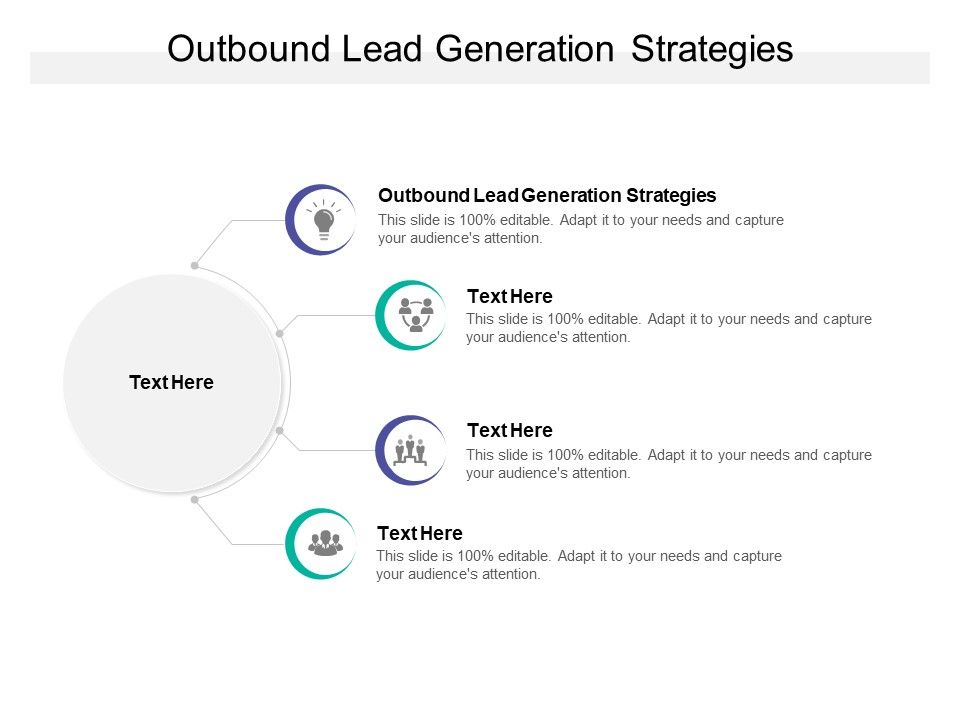 Outbound Lead Generation Strategies

Text Here

Outbound Lead Generation Strategies
This slide is 100% editable. Adapt it to your needs and capture your audience's attention.

Text Here
This slide is 100% editable. Adapt it to your needs and capture your audience's attention.

Text Here
This slide is 100% editable. Adapt it to your needs and capture your audience's attention.

Text Here
This slide is 100% editable. Adapt it to your needs and capture your audience's attention.